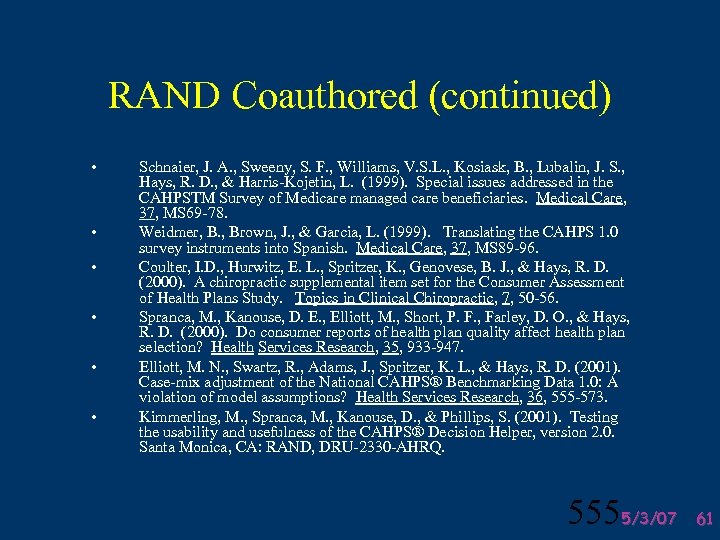 RAND Coauthored (continued)

• Schnaier, J. A., Sweeny, S. F., Williams, V.S.L., Kosiask, B., Lubalin, J. S., Hays, R. D., & Harris-Kojetin, L. (1999). Special issues addressed in the CAHPSTM Survey of Medicare managed care beneficiaries. Medical Care, 37, MS69-78.

• Weidmer, B., Brown, J., & Garcia, L. (1999). Translating the CAHPS 1.0 survey instruments into Spanish. Medical Care, 37, MS89-96.

• Coulter, I.D., Hurwitz, E. L., Spritzer, K., Genovese, B. J., & Hays, R. D. (2000). A chiropractic supplemental item set for the Consumer Assessment of Health Plans Study. Topics in Clinical Chiropractic, 7, 50-56.

• Spranca, M., Kanouse, D. E., Elliott, M., Short, P. F., Farley, D. O., & Hays, R. D. (2000). Do consumer reports of health plan quality affect health plan selection? Health Services Research, 35, 933-947.

• Elliott, M. N., Swartz, R., Adams, J., Spritzer, K. L., & Hays, R. D. (2001). Case-mix adjustment of the National CAHPS® Benchmarking Data 1.0: A violation of model assumptions? Health Services Research, 36, 555-573.

• Kimmerling, M., Spranca, M., Kanouse, D., & Phillips, S. (2001). Testing the usability and usefulness of the CAHPS® Decision Helper, version 2.0. Santa Monica, CA: RAND, DRU-2330-AHRQ.

555 5/3/07 61